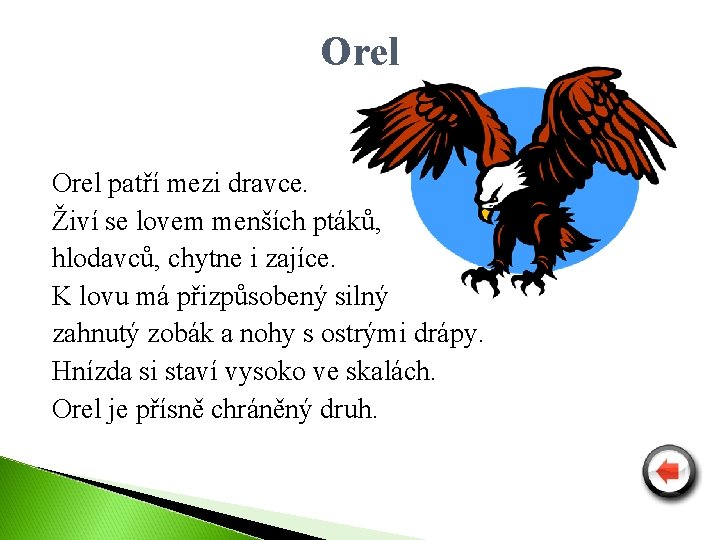 Orel

Orel patří mezi dravce.
Živí se lovem menších ptáků, hlodavců, chytne i zajíce.
K lovu má přizpůsobený silný zahnutý zobák a nohy s ostrými drápy.
Hnízda si staví vysoko ve skalách.
Orel je přísně chráněný druh.